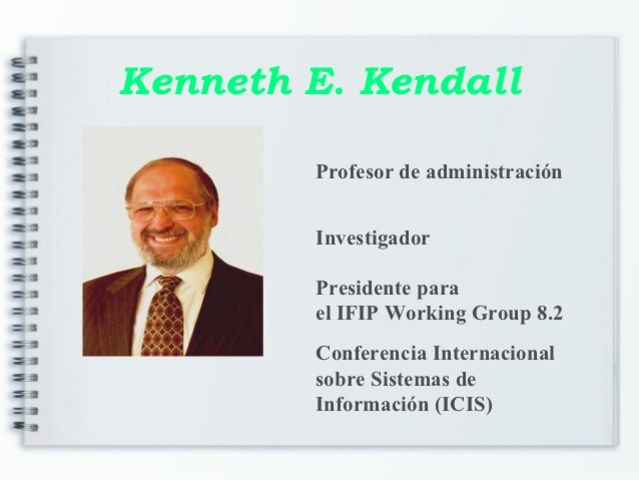 Kenneth E. Kendall

Profesor de administración

Investigador

Presidente para
el IFIP Working Group 8.2

Conferencia Internacional
sobre Sistemas de
Información (ICIS)